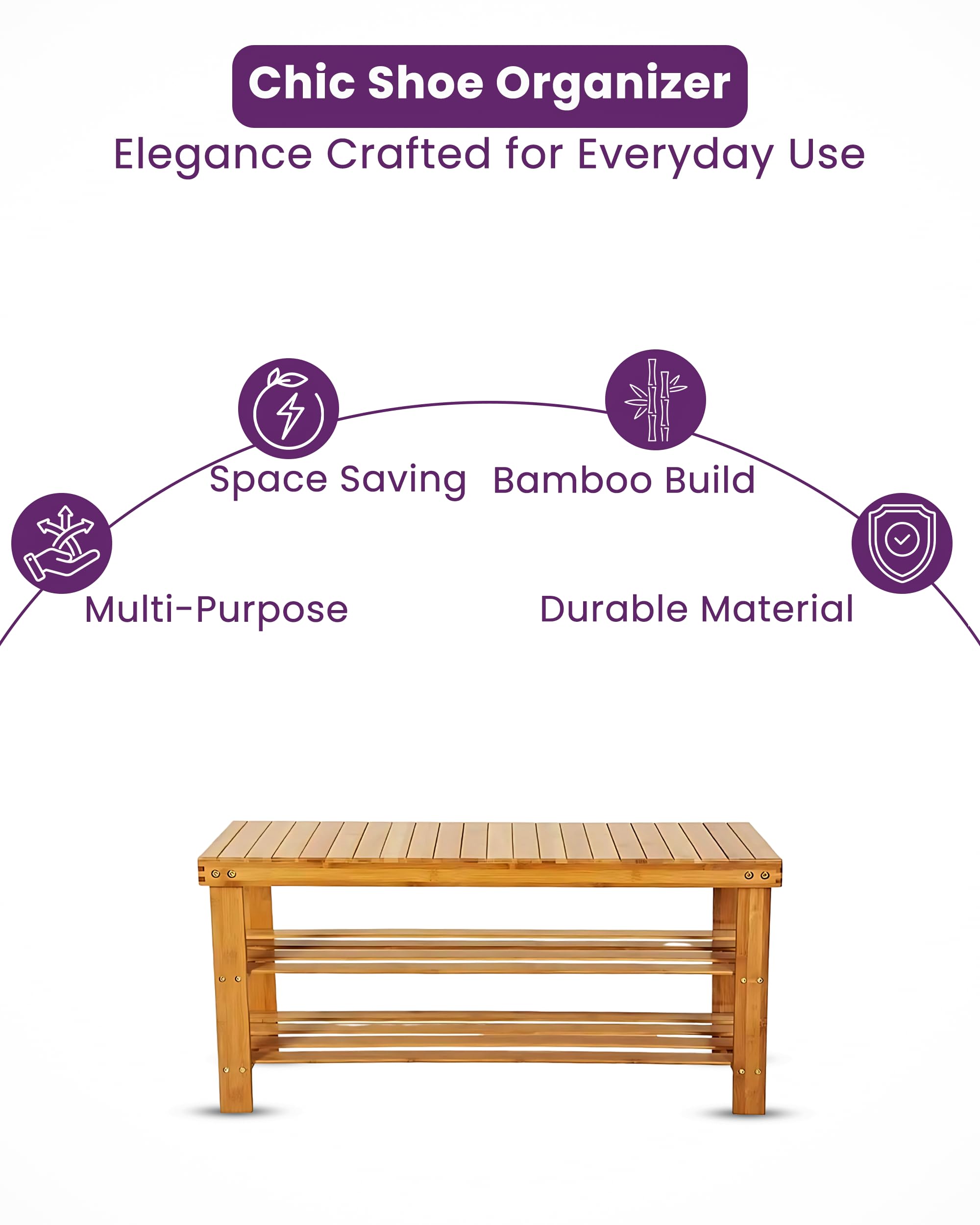 Chic Shoe Organizer
Elegance Crafted for Everyday Use

Space Saving
Bamboo Build
Multi-Purpose
Durable Material